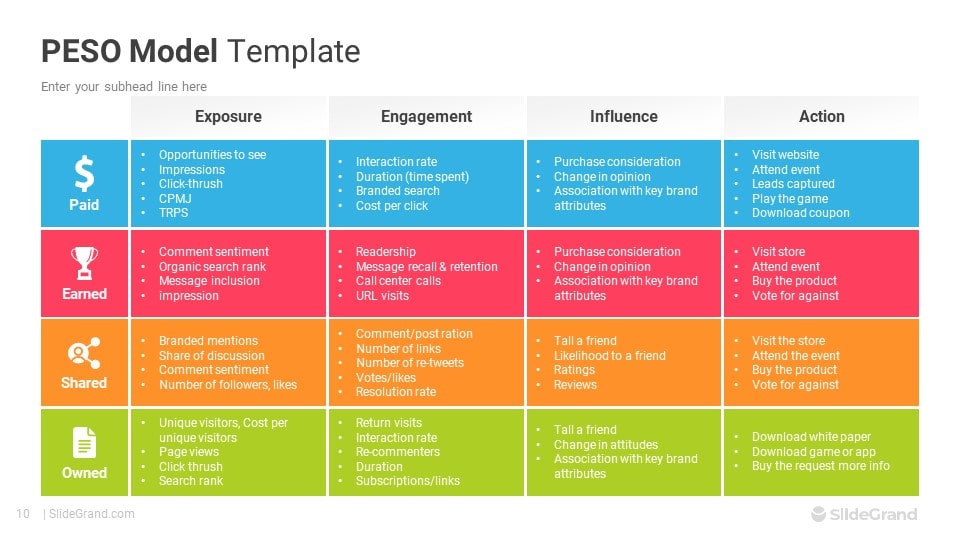 PESO Model Template

Enter your subhead line here

| | Exposure | Engagement | Influence | Action |
|---|---|---|---|---|
| $ Paid | • Opportunities to see • Impressions • Click-thrush • CPMJ • TRPS | • Interaction rate • Duration (time spent) • Branded search • Cost per click | • Purchase consideration • Change in opinion • Association with key brand attributes | • Visit website • Attend event • Leads captured • Play the game • Download coupon |
| Earned | • Comment sentiment • Organic search rank • Message inclusion • impression | • Readership • Message recall & retention • Call center calls • URL visits | • Purchase consideration • Change in opinion • Association with key brand attributes | • Visit store • Attend event • Buy the product • Vote for against |
| Shared | • Branded mentions • Share of discussion • Comment sentiment • Number of followers, likes | • Comment/post ration • Number of links • Number of re-tweets • Votes/likes • Resolution rate | • Tall a friend • Likelihood to a friend • Ratings • Reviews | • Visit the store • Attend the event • Buy the product • Vote for against |
| Owned | • Unique visitors, Cost per unique visitors • Page views • Click thrush • Search rank | • Return visits • Interaction rate • Re-commenters • Duration • Subscriptions/links | • Tall a friend • Change in attitudes • Association with key brand attributes | • Download white paper • Download game or app • Buy the request more info |

10 | SlideGrand.com

SlideGrand